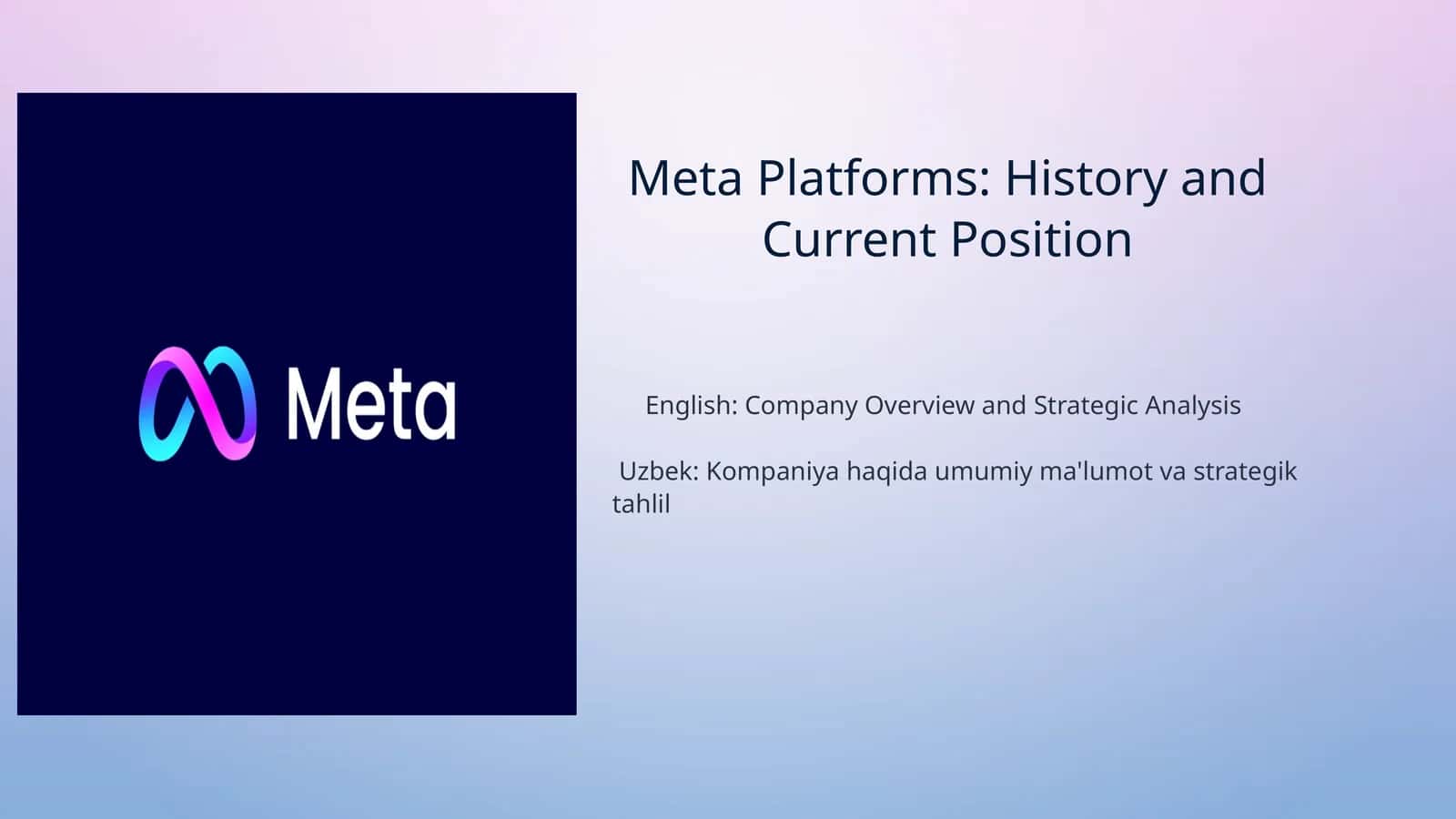 Meta

Meta Platforms: History and Current Position

English: Company Overview and Strategic Analysis

Uzbek: Kompaniya haqida umumiy ma'lumot va strategik tahlil